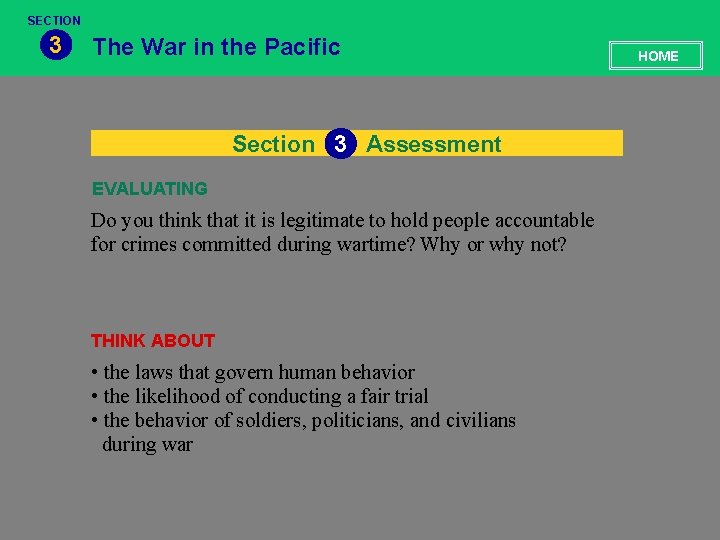 SECTION
3
The War in the Pacific

HOME

Section 3 Assessment

EVALUATING

Do you think that it is legitimate to hold people accountable for crimes committed during wartime? Why or why not?

THINK ABOUT

• the laws that govern human behavior
• the likelihood of conducting a fair trial
• the behavior of soldiers, politicians, and civilians during war